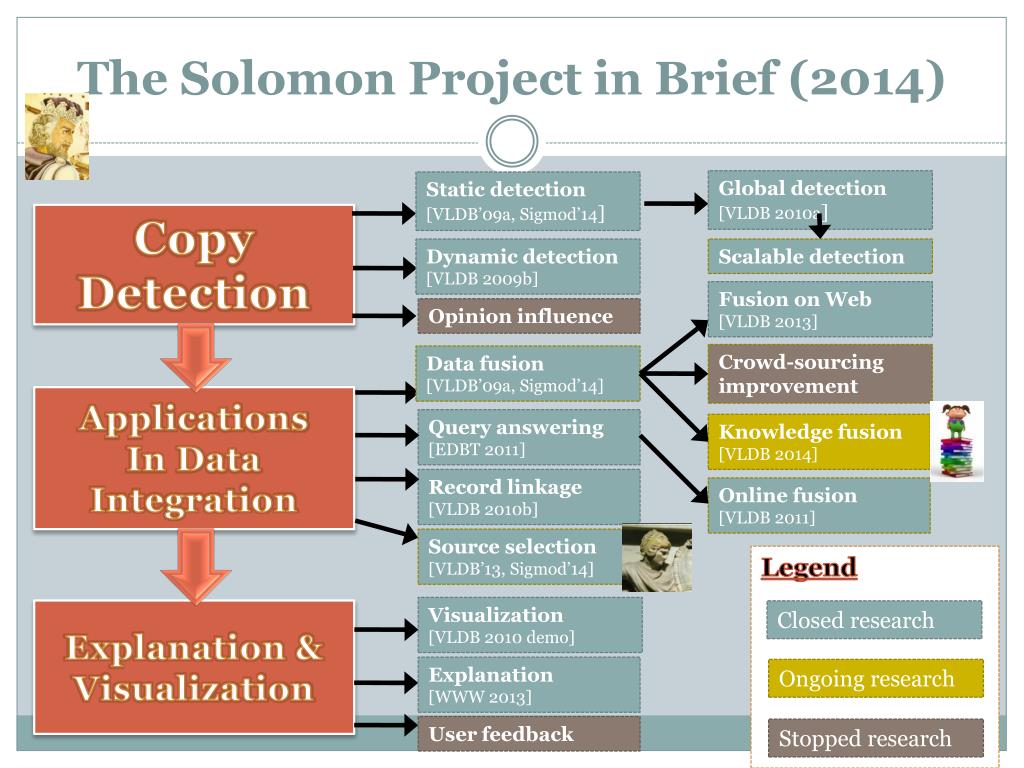 The Solomon Project in Brief (2014)

Copy Detection

Applications In Data Integration

Explanation & Visualization

Static detection
[VLDB'09a, Sigmod'14]

Dynamic detection
[VLDB 2009b]

Opinion influence

Data fusion
[VLDB'09a, Sigmod'14]

Query answering
[EDBT 2011]

Record linkage
[VLDB 2010b]

Source selection
[VLDB'13, Sigmod'14]

Visualization
[VLDB 2010 demo]

Explanation
[WWW 2013]

User feedback

Global detection
[VLDB 2010a]

Scalable detection

Fusion on Web
[VLDB 2013]

Crowd-sourcing improvement

Knowledge fusion
[VLDB 2014]

Online fusion
[VLDB 2011]

Legend

Closed research

Ongoing research

Stopped research